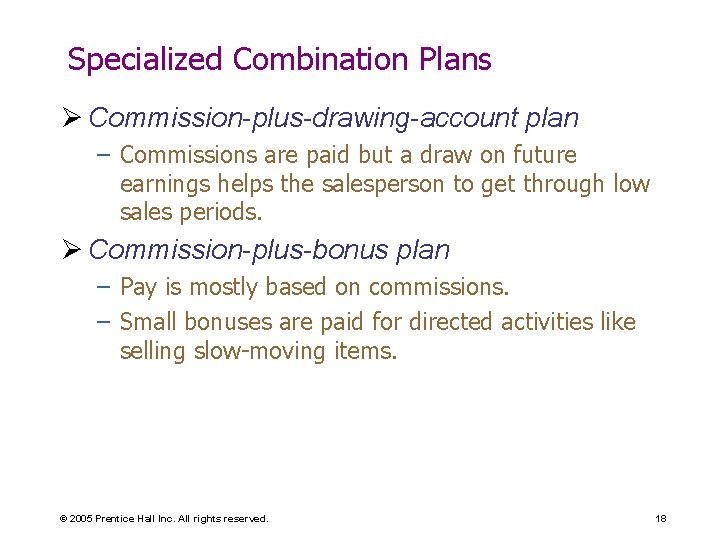 Specialized Combination Plans

➢ Commission-plus-drawing-account plan

– Commissions are paid but a draw on future earnings helps the salesperson to get through low sales periods.

➢ Commission-plus-bonus plan

– Pay is mostly based on commissions.

– Small bonuses are paid for directed activities like selling slow-moving items.

© 2005 Prentice Hall Inc. All rights reserved.

18